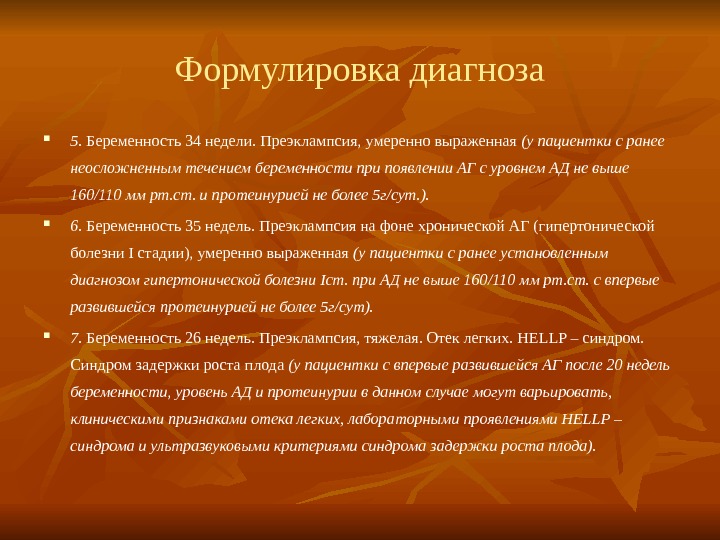 Формулировка диагноза

5. Беременность 34 недели. Преэклампсия, умеренно выраженная (у пациентки с ранее неосложненным течением беременности при появлении АГ с уровнем АД не выше 160/110 мм рт.ст. и протеинурией не более 5г/сут.).

6. Беременность 35 недель. Преэклампсия на фоне хронической АГ (гипертонической болезни I стадии), умеренно выраженная (у пациентки с ранее установленным диагнозом гипертонической болезни Iст. при АД не выше 160/110 мм рт.ст. с впервые развившейся протеинурией не более 5г/сут).

7. Беременность 26 недель. Преэклампсия, тяжелая. Отек легких. HELLP – синдром. Синдром задержки роста плода (у пациентки с впервые развившейся АГ после 20 недель беременности, уровень АД и протеинурии в данном случае могут варьировать, клиническими признаками отека легких, лабораторными проявлениями HELLP – синдрома и ультразвуковыми критериями синдрома задержки роста плода).